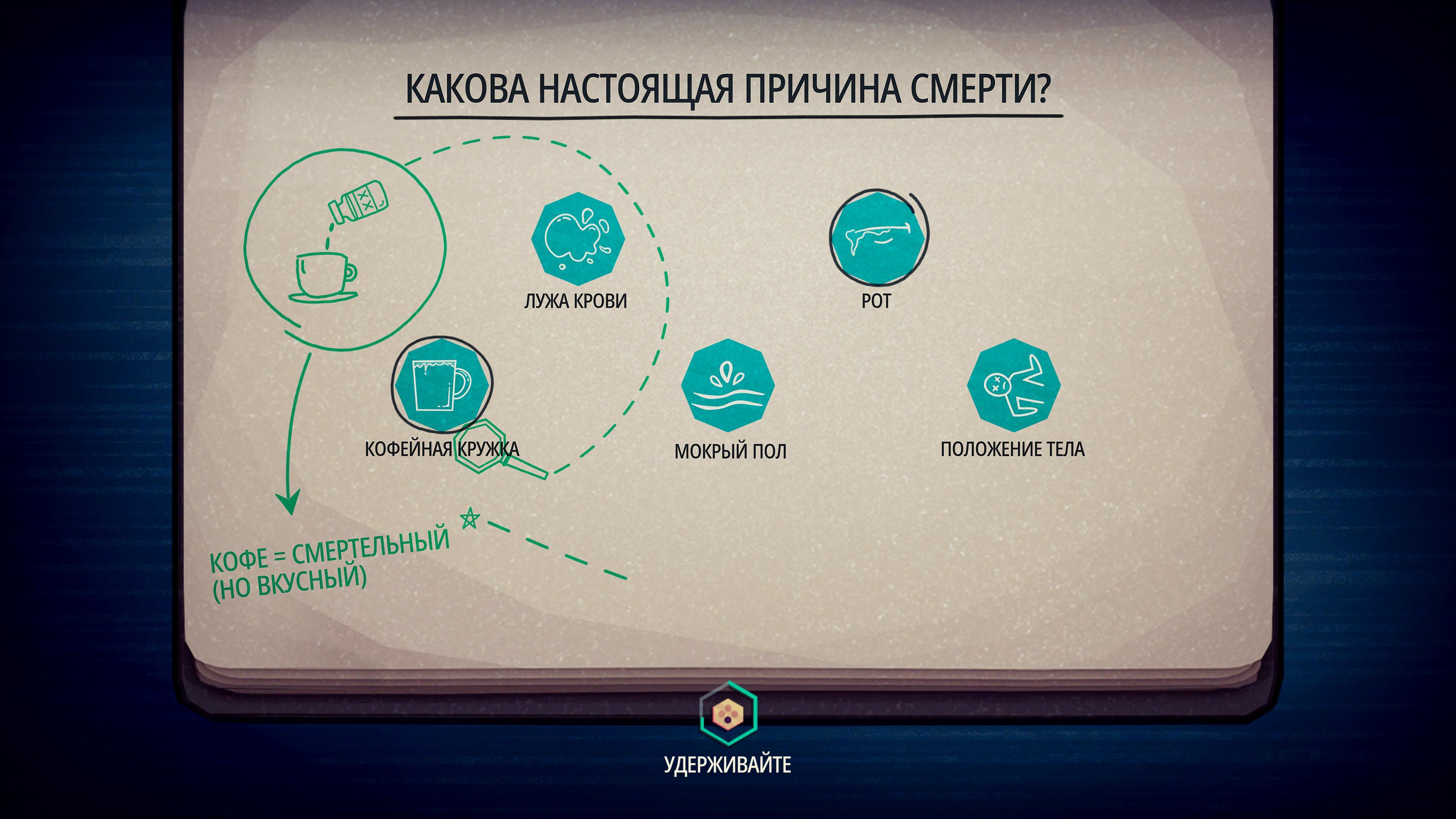 КАКОВА НАСТОЯЩАЯ ПРИЧИНА СМЕРТИ?

ЛУЖА КРОВИ

РОТ

КОФЕЙНАЯ КРУЖКА

МОКРЫЙ ПОЛ

ПОЛОЖЕНИЕ ТЕЛА

КОФЕ = СМЕРТЕЛЬНЫЙ
(НО ВКУСНЫЙ)

УДЕРЖИВАЙТЕ